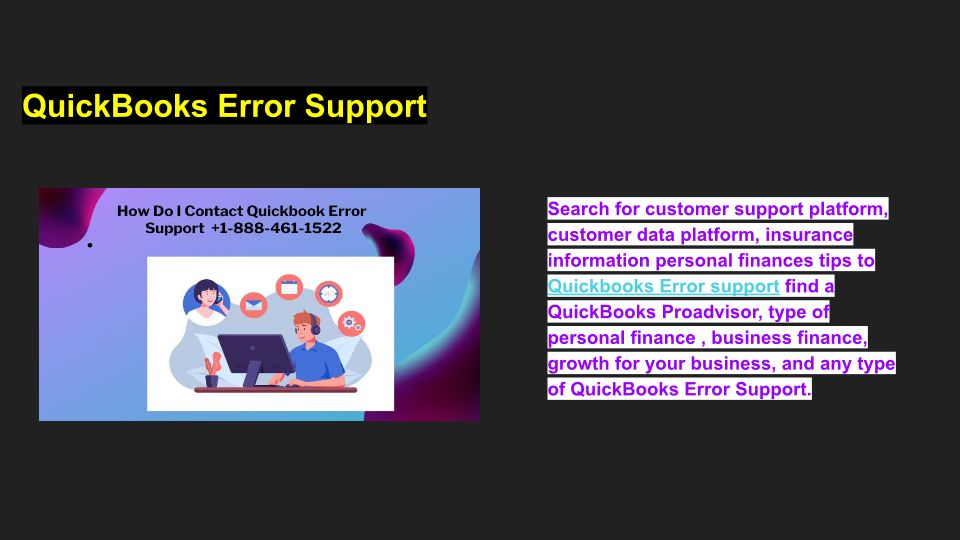 QuickBooks Error Support

How Do I Contact Quickbook Error Support +1-888-461-1522

Search for customer support platform, customer data platform, insurance information personal finances tips to Quickbooks Error support find a QuickBooks Proadvisor, type of personal finance , business finance, growth for your business, and any type of QuickBooks Error Support.